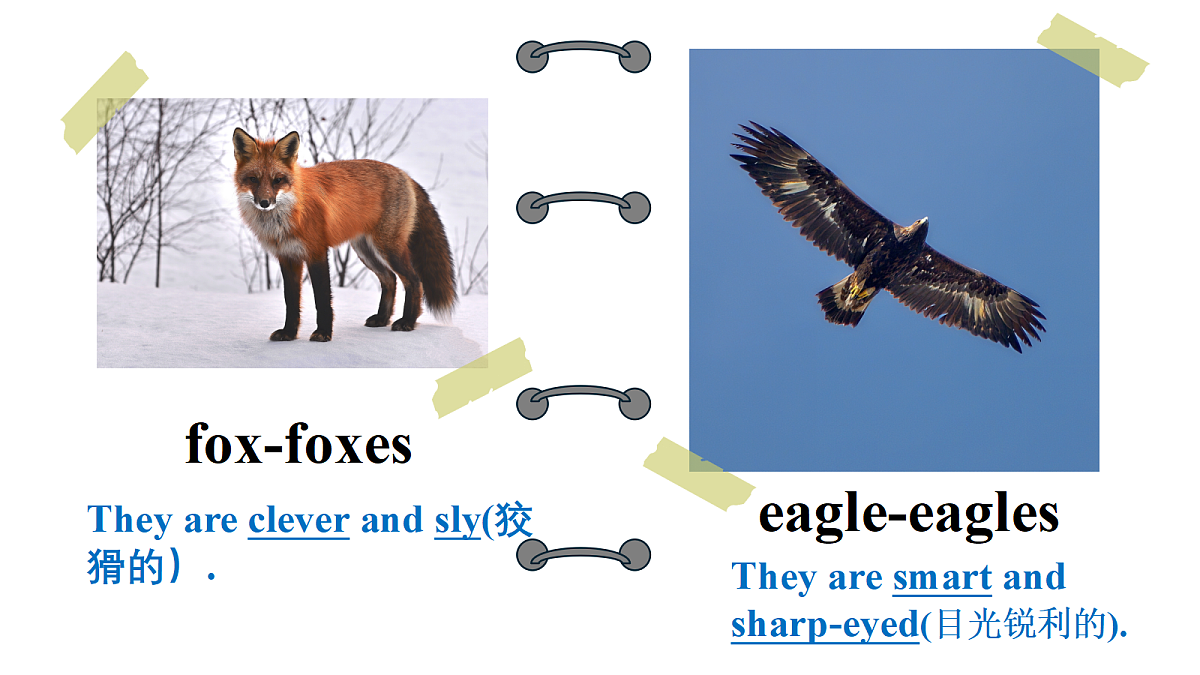 fox-foxes

They are clever and sly(狡猾的）.

eagle-eagles

They are smart and sharp-eyed(目光锐利的).